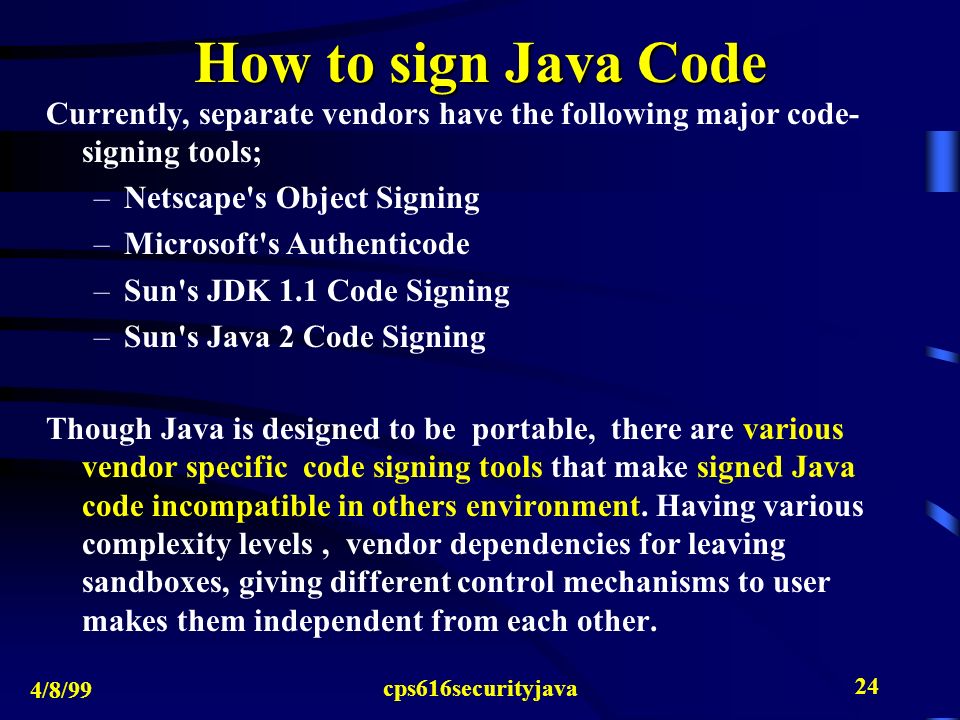 How to sign Java Code

Currently, separate vendors have the following major code-signing tools;

– Netscape's Object Signing
– Microsoft's Authenticode
– Sun's JDK 1.1 Code Signing
– Sun's Java 2 Code Signing

Though Java is designed to be portable, there are various vendor specific code signing tools that make signed Java code incompatible in others environment. Having various complexity levels , vendor dependencies for leaving sandboxes, giving different control mechanisms to user makes them independent from each other.

4/8/99

cps616securityjava

24